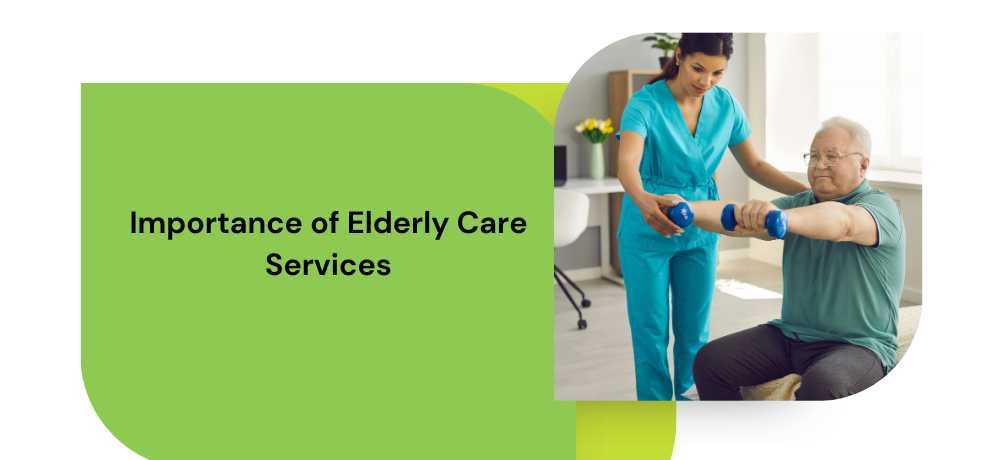 Importance of Elderly Care Services